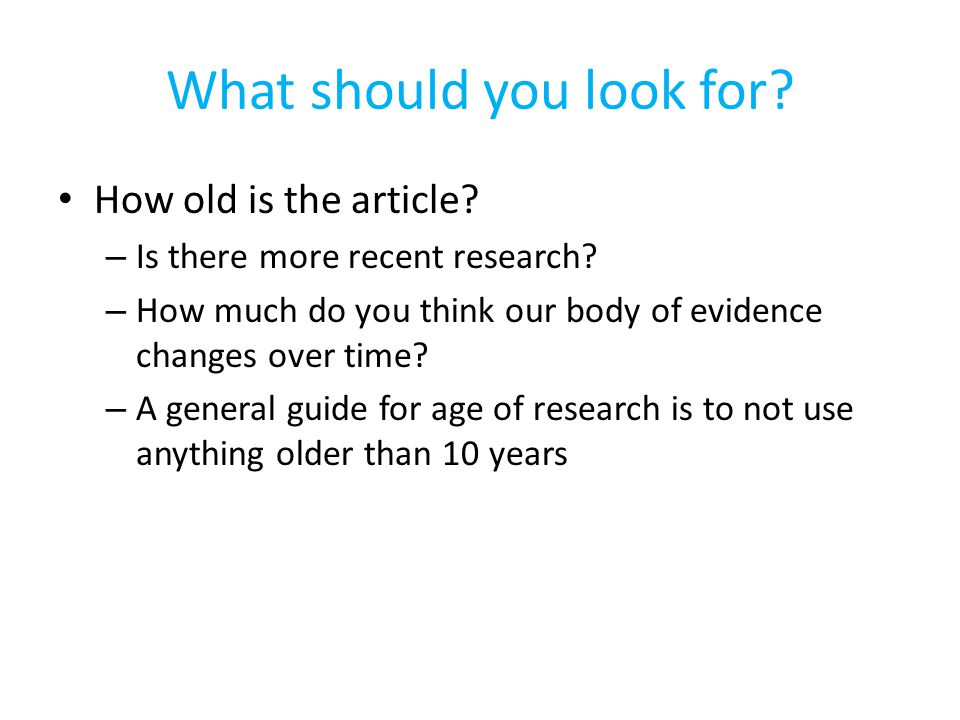 What should you look for?

• How old is the article?
– Is there more recent research?
– How much do you think our body of evidence changes over time?
– A general guide for age of research is to not use anything older than 10 years